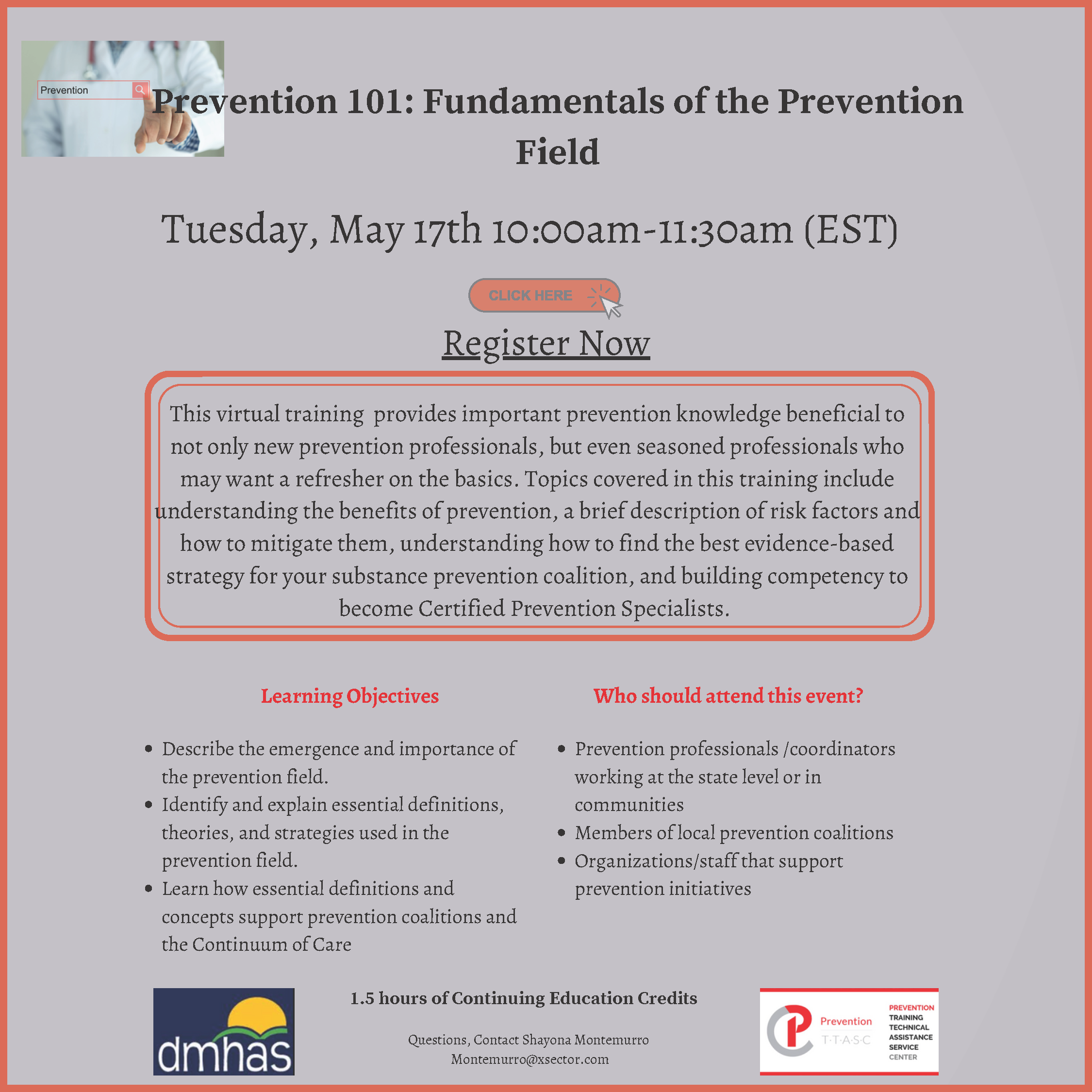 Prevention

Prevention 101: Fundamentals of the Prevention Field

Tuesday, May 17th 10:00am-11:30am (EST)

CLICK HERE

Register Now

This virtual training provides important prevention knowledge beneficial to not only new prevention professionals, but even seasoned professionals who may want a refresher on the basics. Topics covered in this training include understanding the benefits of prevention, a brief description of risk factors and how to mitigate them, understanding how to find the best evidence-based strategy for your substance prevention coalition, and building competency to become Certified Prevention Specialists.

Learning Objectives

- Describe the emergence and importance of the prevention field.
- Identify and explain essential definitions, theories, and strategies used in the prevention field.
- Learn how essential definitions and concepts support prevention coalitions and the Continuum of Care

Who should attend this event?

- Prevention professionals /coordinators working at the state level or in communities
- Members of local prevention coalitions
- Organizations/staff that support prevention initiatives

dmhas

1.5 hours of Continuing Education Credits

Questions, Contact Shayona Montemurro
Montemurro@xsector.com

Prevention T·T·A·S·C PREVENTION TRAINING TECHNICAL ASSISTANCE SERVICE CENTER